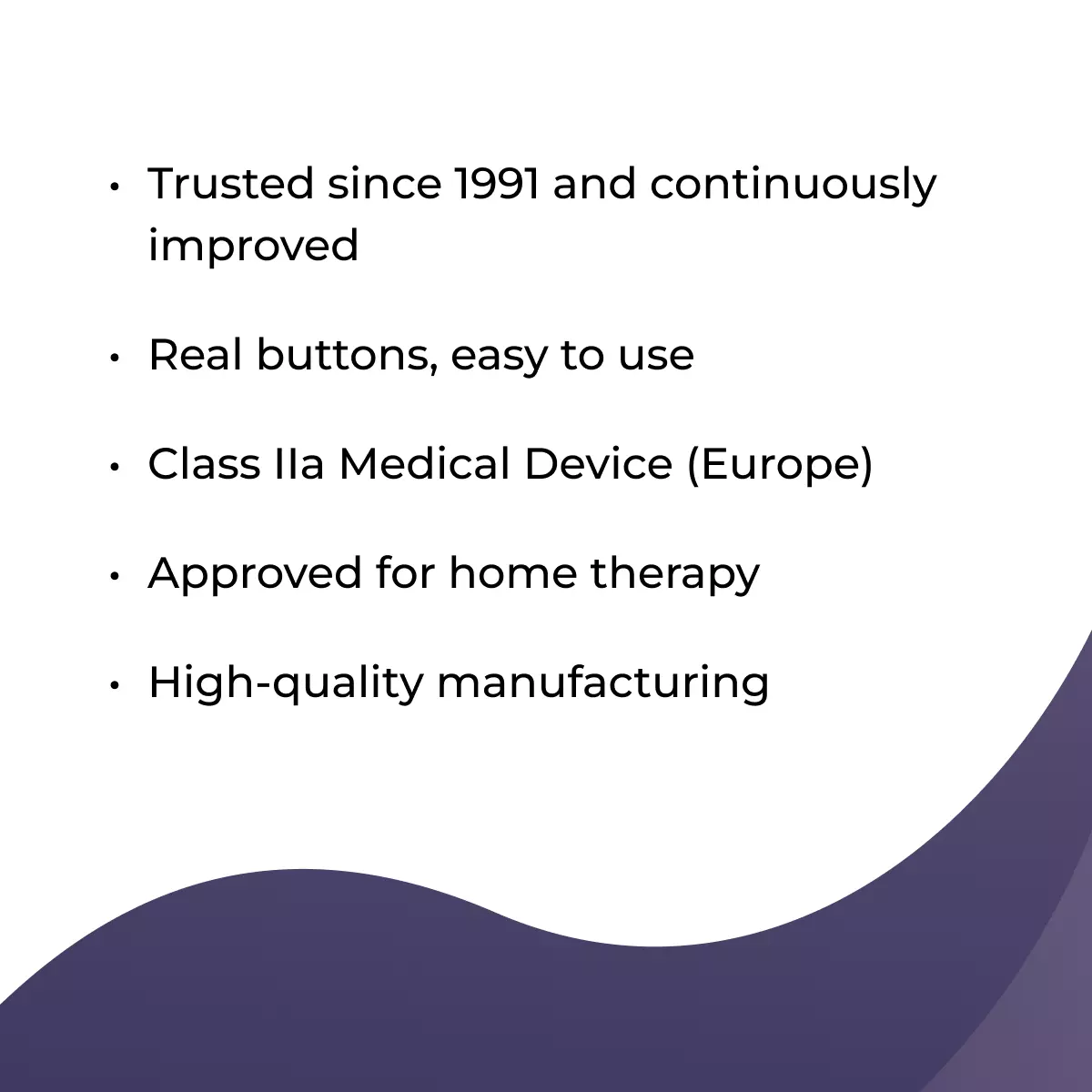 • Trusted since 1991 and continuously improved

• Real buttons, easy to use

• Class IIa Medical Device (Europe)

• Approved for home therapy

• High-quality manufacturing